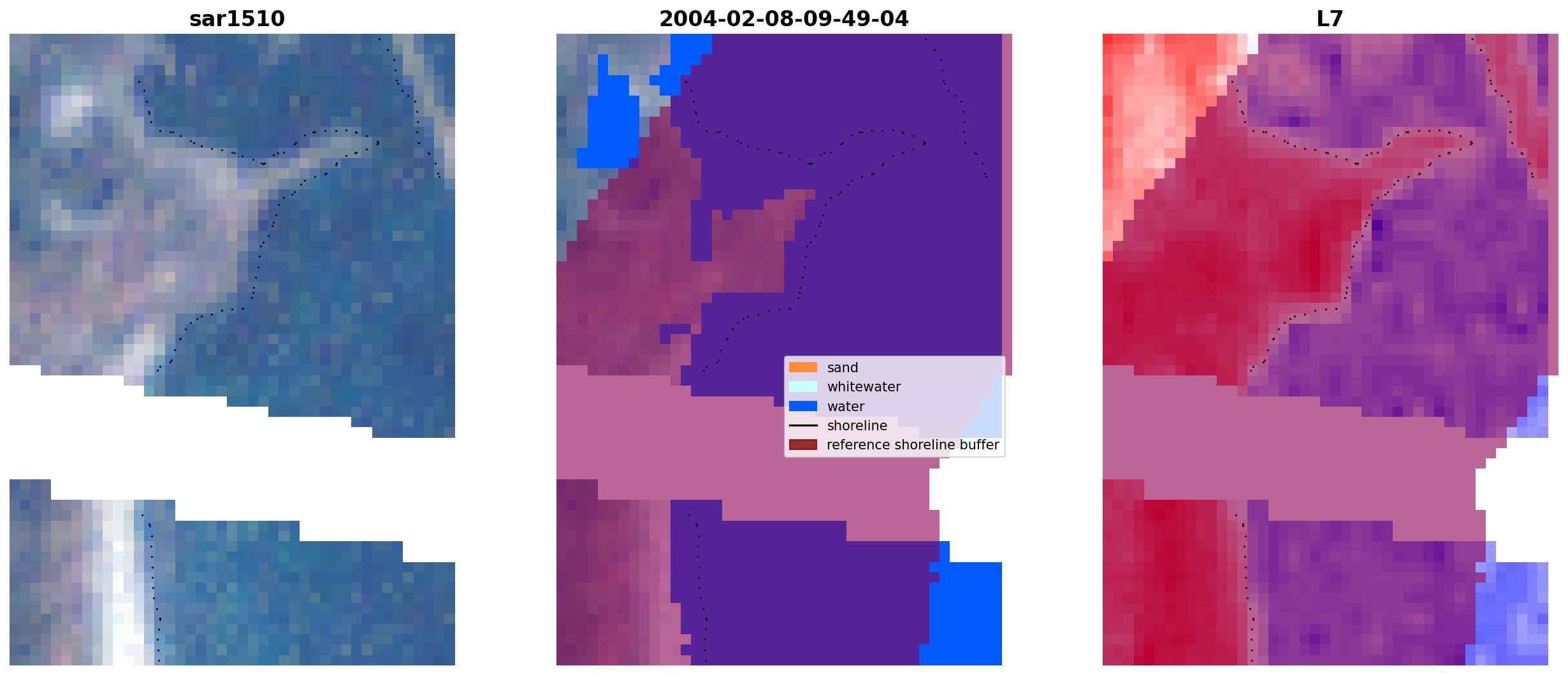 sar1510

2004-02-08-09-49-04

L7

sand
whitewater
water
shoreline
reference shoreline buffer